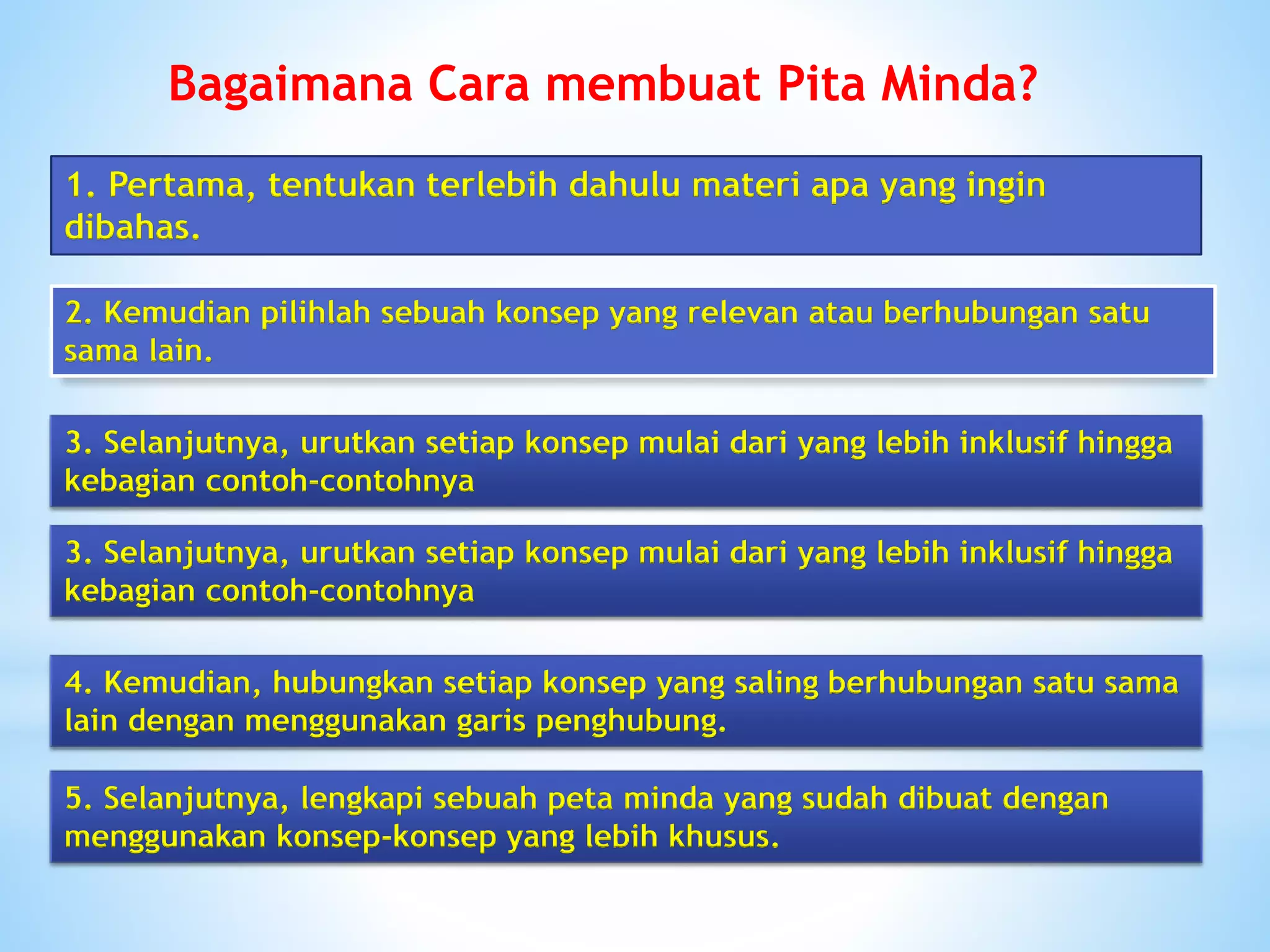 Bagaimana Cara membuat Pita Minda?

1. Pertama, tentukan terlebih dahulu materi apa yang ingin dibahas.

2. Kemudian pilihlah sebuah konsep yang relevan atau berhubungan satu sama lain.

3. Selanjutnya, urutkan setiap konsep mulai dari yang lebih inklusif hingga kebagian contoh-contohnya

3. Selanjutnya, urutkan setiap konsep mulai dari yang lebih inklusif hingga kebagian contoh-contohnya

4. Kemudian, hubungkan setiap konsep yang saling berhubungan satu sama lain dengan menggunakan garis penghubung.

5. Selanjutnya, lengkapi sebuah peta minda yang sudah dibuat dengan menggunakan konsep-konsep yang lebih khusus.